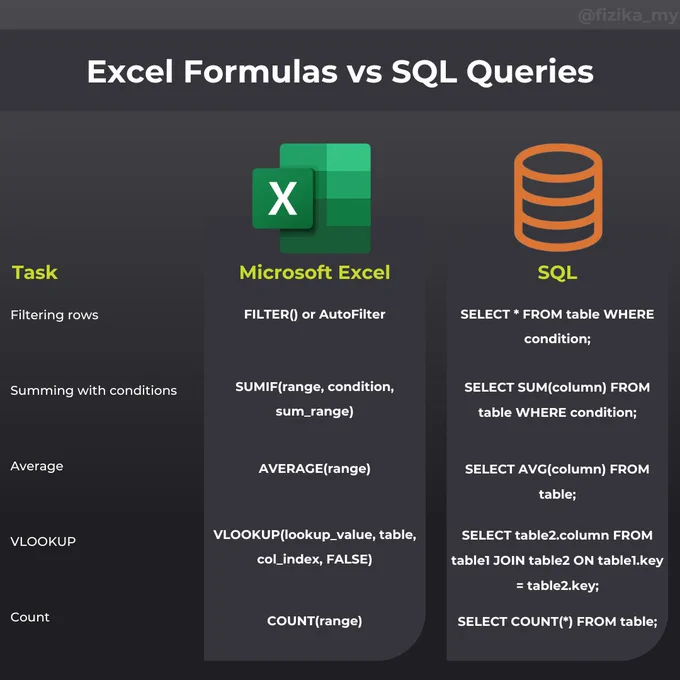 @fizika_my

Excel Formulas vs SQL Queries

X

| Task | Microsoft Excel | SQL |
|---|---|---|
| Filtering rows | FILTER() or AutoFilter | SELECT * FROM table WHERE condition; |
| Summing with conditions | SUMIF(range, condition, sum_range) | SELECT SUM(column) FROM table WHERE condition; |
| Average | AVERAGE(range) | SELECT AVG(column) FROM table; |
| VLOOKUP | VLOOKUP(lookup_value, table, col_index, FALSE) | SELECT table2.column FROM table1 JOIN table2 ON table1.key = table2.key; |
| Count | COUNT(range) | SELECT COUNT(*) FROM table; |